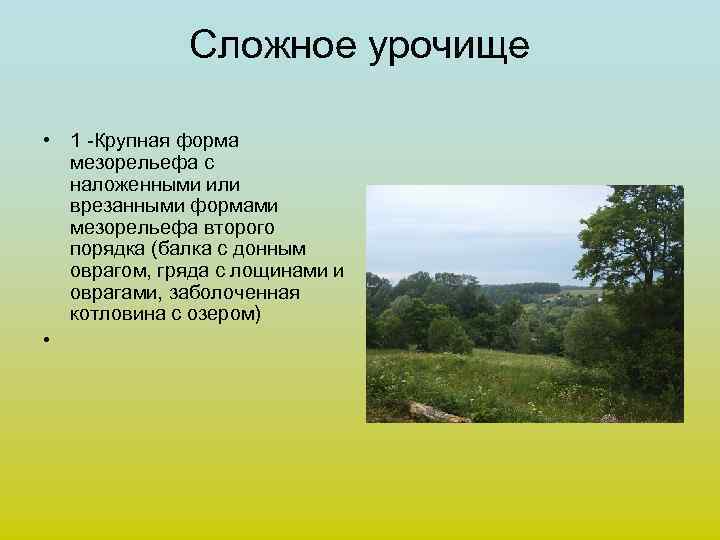 Сложное урочище

• 1 -Крупная форма мезорельефа с наложенными или врезанными формами мезорельефа второго порядка (балка с донным оврагом, гряда с лощинами и оврагами, заболоченная котловина с озером)

•